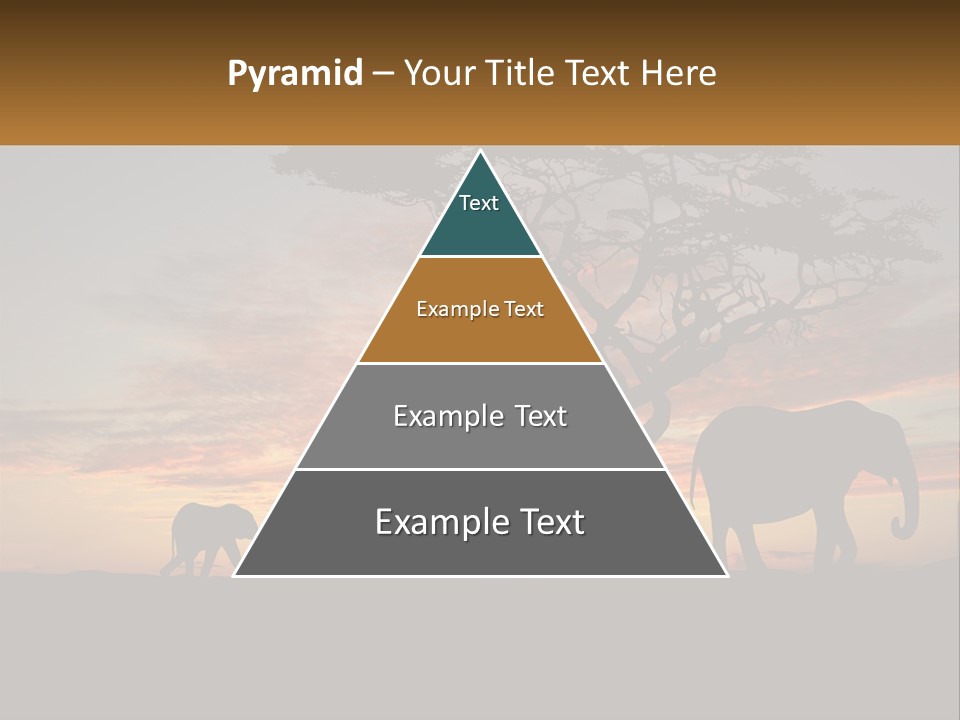 Pyramid – Your Title Text Here

Text

Example Text

Example Text

Example Text